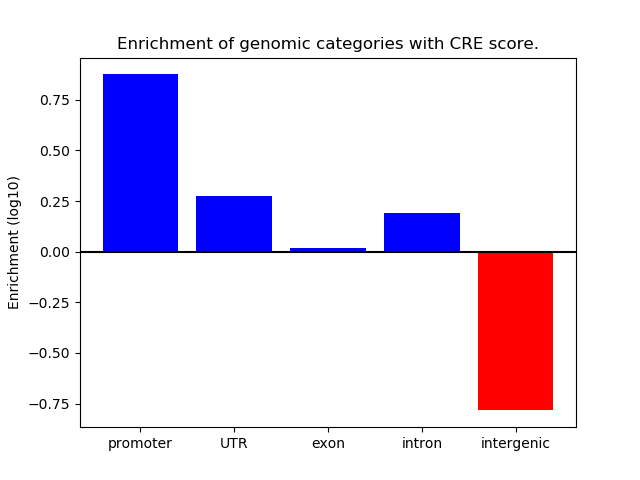 Enrichment of genomic categories with CRE score.

Enrichment (log10)

0.75
0.50
0.25
0.00
−0.25
−0.50
−0.75

promoter
UTR
exon
intron
intergenic